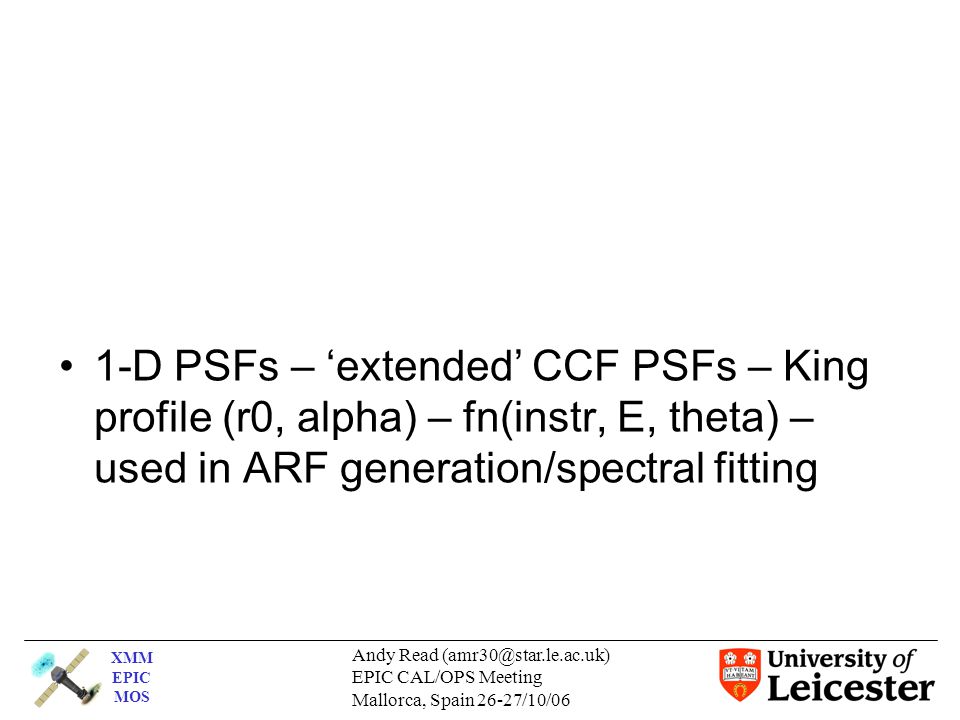 • 1-D PSFs – ‘extended’ CCF PSFs – King profile (r0, alpha) – fn(instr, E, theta) – used in ARF generation/spectral fitting

XMM
EPIC
MOS

Andy Read (amr30@star.le.ac.uk)
EPIC CAL/OPS Meeting
Mallorca, Spain 26-27/10/06

UT VITAM HABEANT

University of Leicester